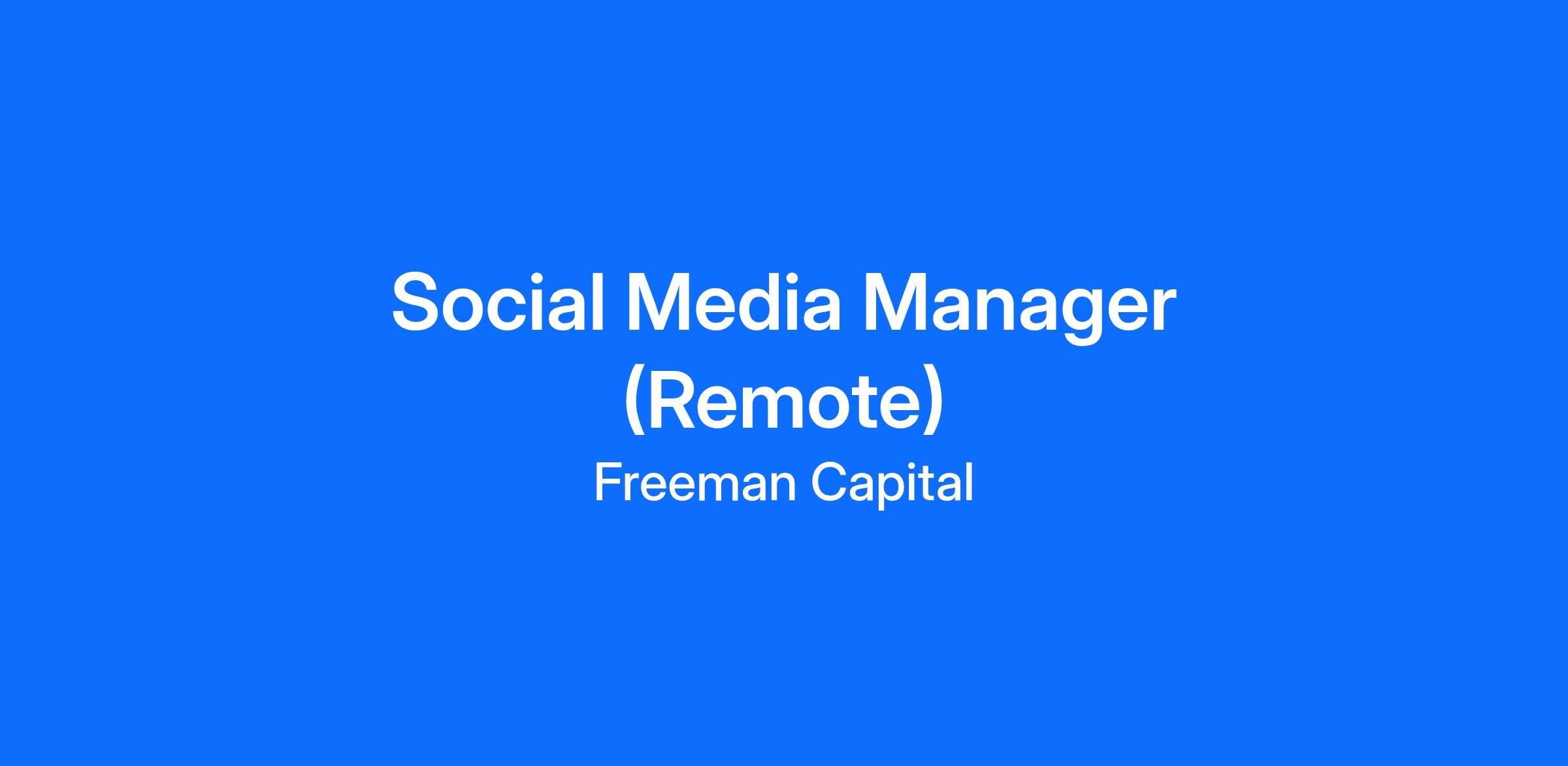 Social Media Manager (Remote)

Freeman Capital